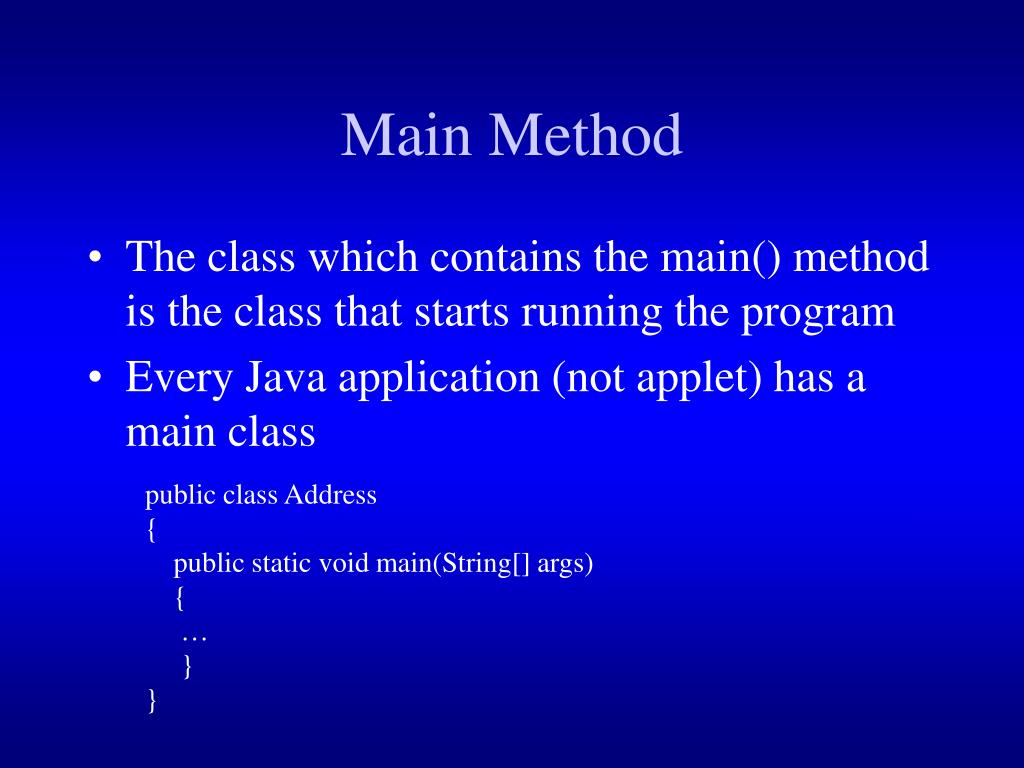 Main Method

• The class which contains the main() method is the class that starts running the program

• Every Java application (not applet) has a main class

public class Address
{
public static void main(String[] args)
{
…
}
}